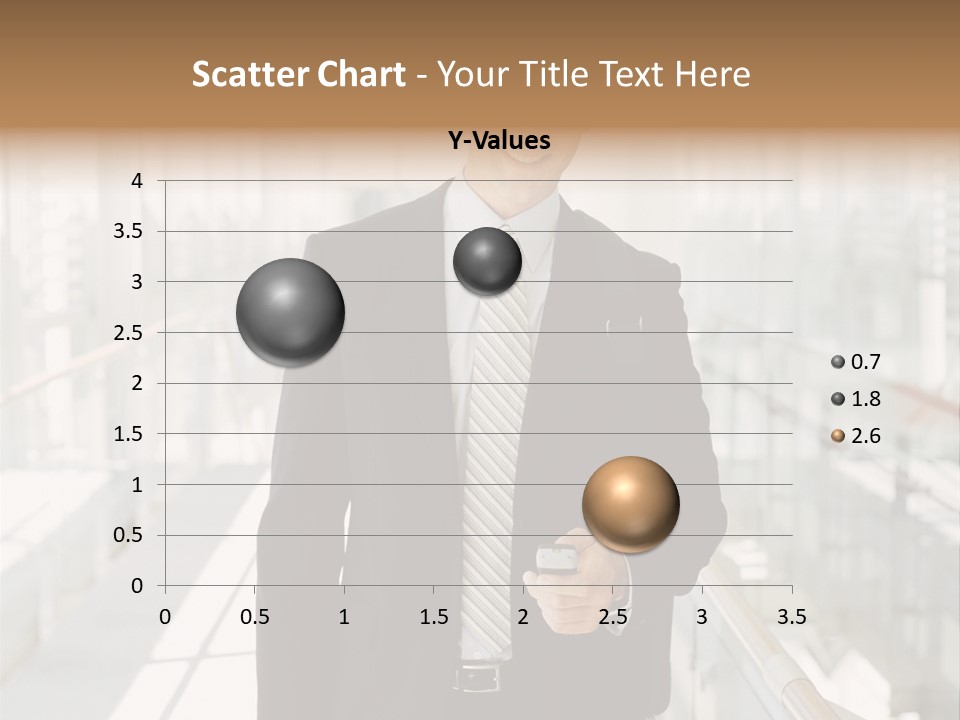 Scatter Chart - Your Title Text Here

Y-Values

4
3.5
3
2.5
2
1.5
1
0.5
0

0 0.5 1 1.5 2 2.5 3 3.5

0.7
1.8
2.6